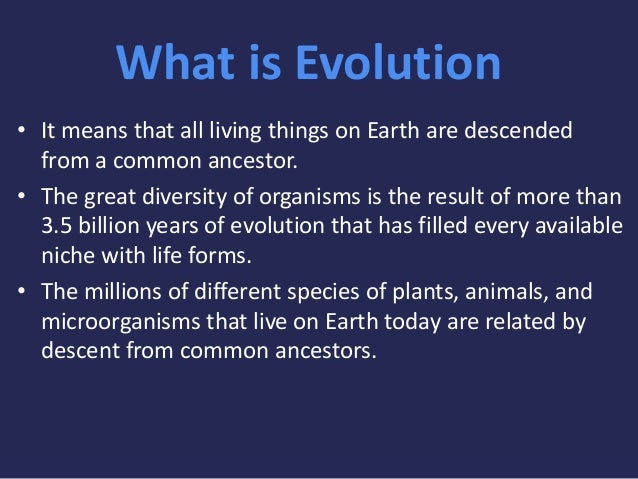 What is Evolution

• It means that all living things on Earth are descended from a common ancestor.

• The great diversity of organisms is the result of more than 3.5 billion years of evolution that has filled every available niche with life forms.

• The millions of different species of plants, animals, and microorganisms that live on Earth today are related by descent from common ancestors.